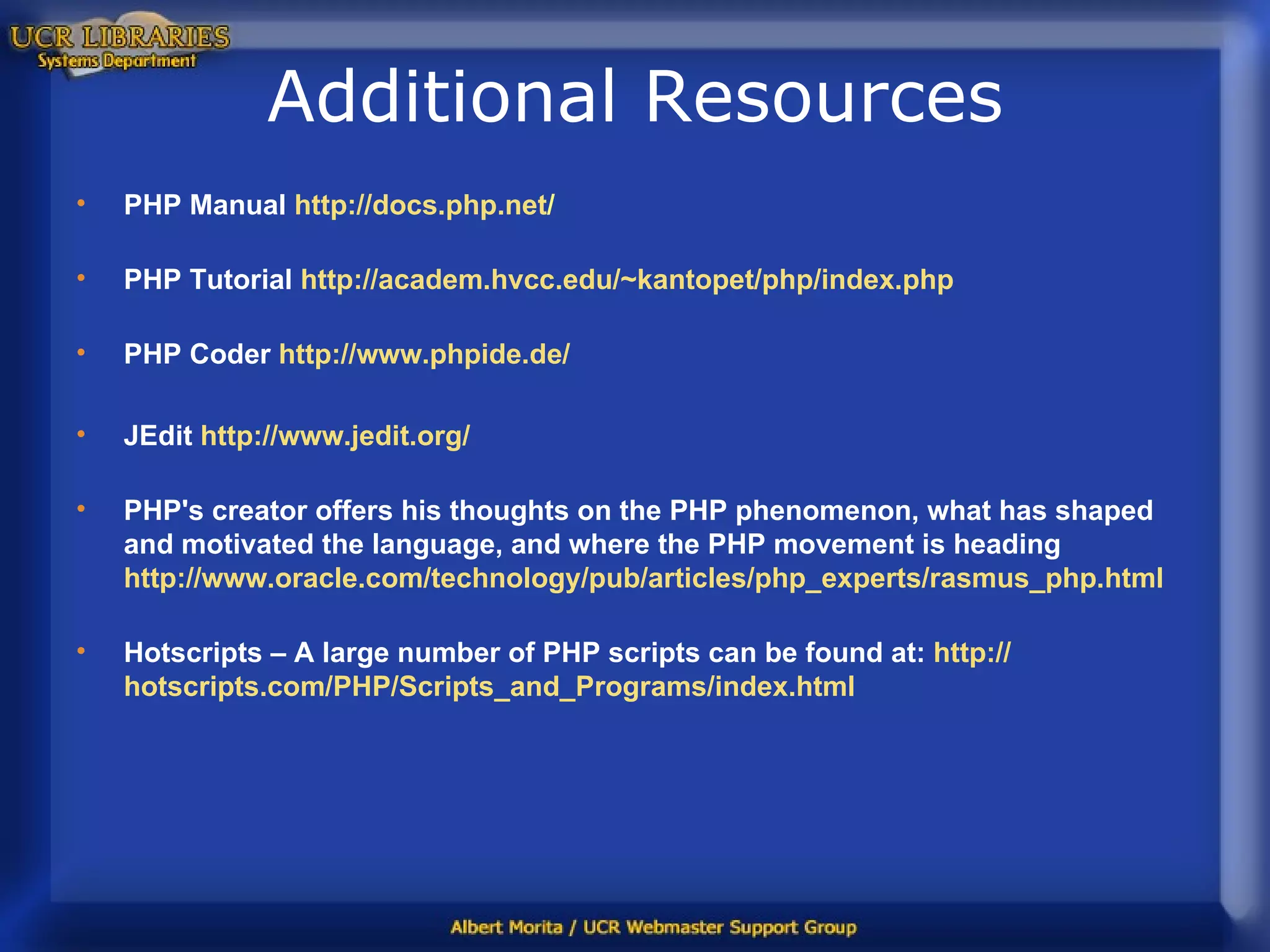 UCR LIBRARIES
Systems Department

Additional Resources

• PHP Manual http://docs.php.net/

• PHP Tutorial http://academ.hvcc.edu/~kantopet/php/index.php

• PHP Coder http://www.phpide.de/

• JEdit http://www.jedit.org/

• PHP's creator offers his thoughts on the PHP phenomenon, what has shaped and motivated the language, and where the PHP movement is heading http://www.oracle.com/technology/pub/articles/php_experts/rasmus_php.html

• Hotscripts – A large number of PHP scripts can be found at: http://hotscripts.com/PHP/Scripts_and_Programs/index.html

Albert Morita / UCR Webmaster Support Group